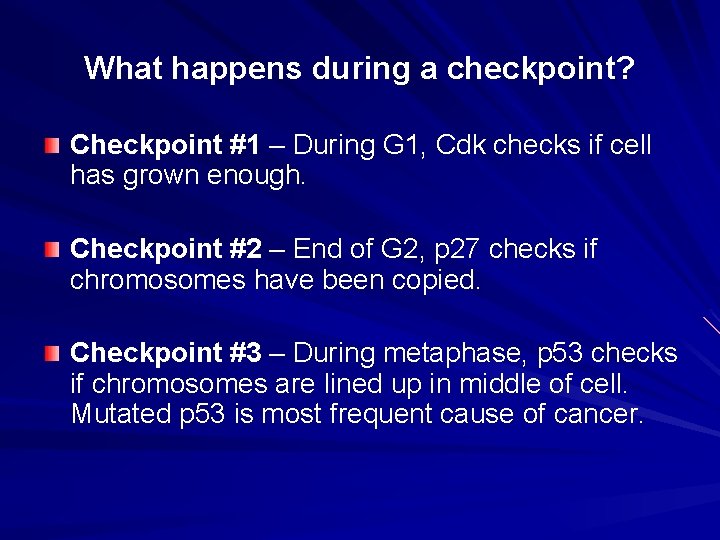 What happens during a checkpoint?

Checkpoint #1 – During G1, Cdk checks if cell has grown enough.

Checkpoint #2 – End of G2, p27 checks if chromosomes have been copied.

Checkpoint #3 – During metaphase, p53 checks if chromosomes are lined up in middle of cell. Mutated p53 is most frequent cause of cancer.